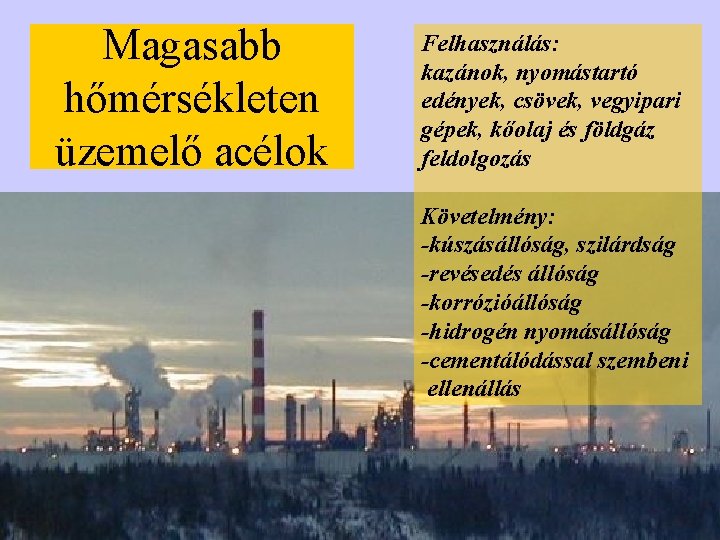 Magasabb hőmérsékleten üzemelő acélok

Felhasználás:
kazánok, nyomástartó edények, csövek, vegyipari gépek, kőolaj és földgáz feldolgozás

Követelmény:
-kúszásállóság, szilárdság
-revésedés állóság
-korrózióállóság
-hidrogén nyomásállóság
-cementálódással szembeni ellenállás